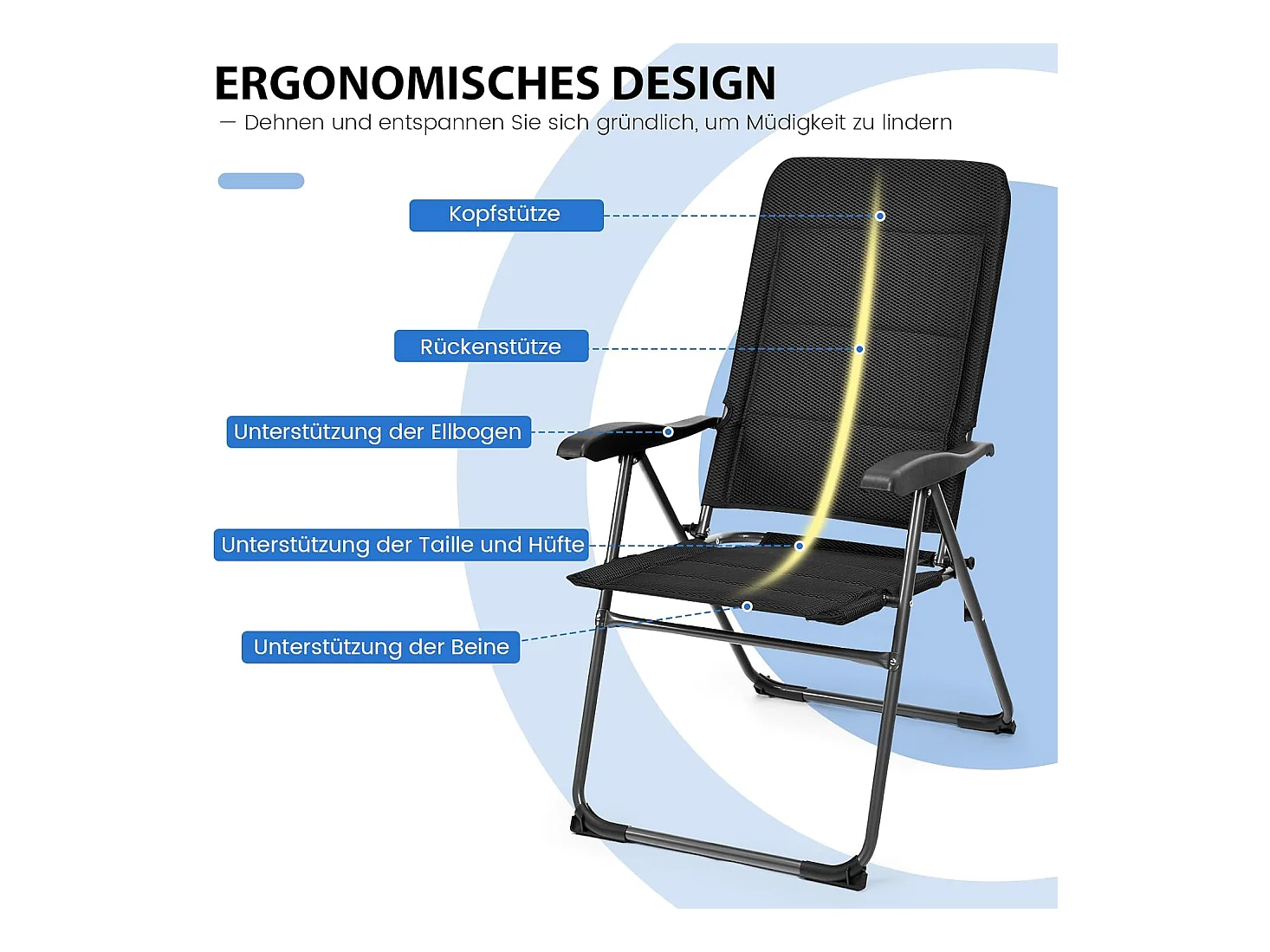 ERGONOMISCHES DESIGN
— Dehnen und entspannen Sie sich gründlich, um Müdigkeit zu lindern

Kopfstütze

Rückenstütze

Unterstützung der Ellbogen

Unterstützung der Taille und Hüfte

Unterstützung der Beine